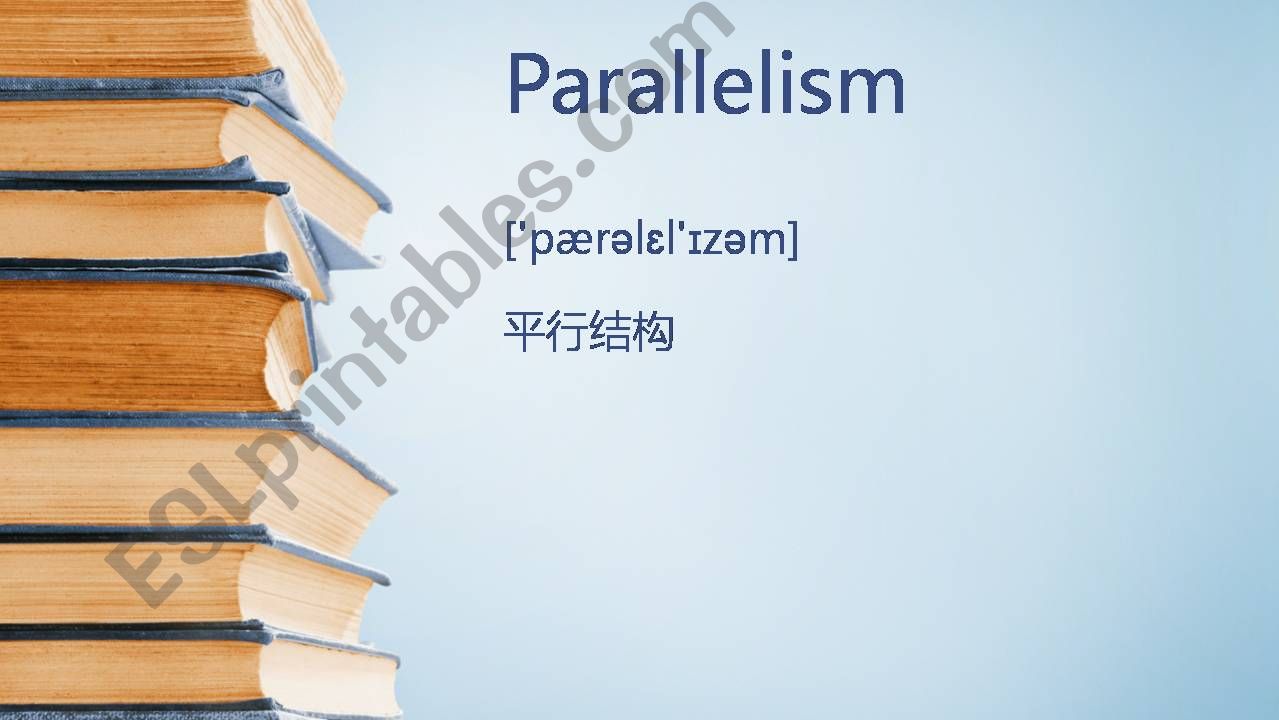 Parallelism

['pærəlɛl'ɪzəm]

平行结构

ESLprintables.com